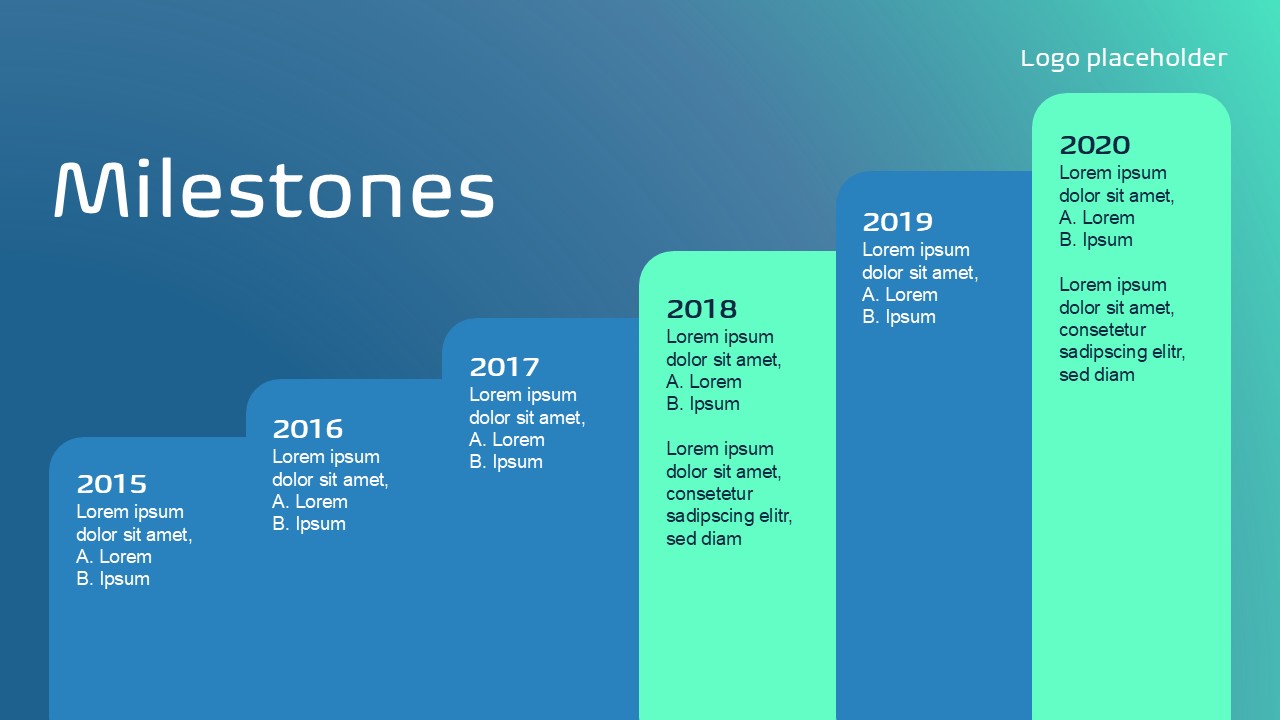 Logo placeholder

Milestones

2015
Lorem ipsum dolor sit amet,
A. Lorem
B. Ipsum

2016
Lorem ipsum dolor sit amet,
A. Lorem
B. Ipsum

2017
Lorem ipsum dolor sit amet,
A. Lorem
B. Ipsum

2018
Lorem ipsum dolor sit amet,
A. Lorem
B. Ipsum

Lorem ipsum dolor sit amet, consetetur sadipscing elitr, sed diam

2019
Lorem ipsum dolor sit amet,
A. Lorem
B. Ipsum

2020
Lorem ipsum dolor sit amet,
A. Lorem
B. Ipsum

Lorem ipsum dolor sit amet, consetetur sadipscing elitr, sed diam